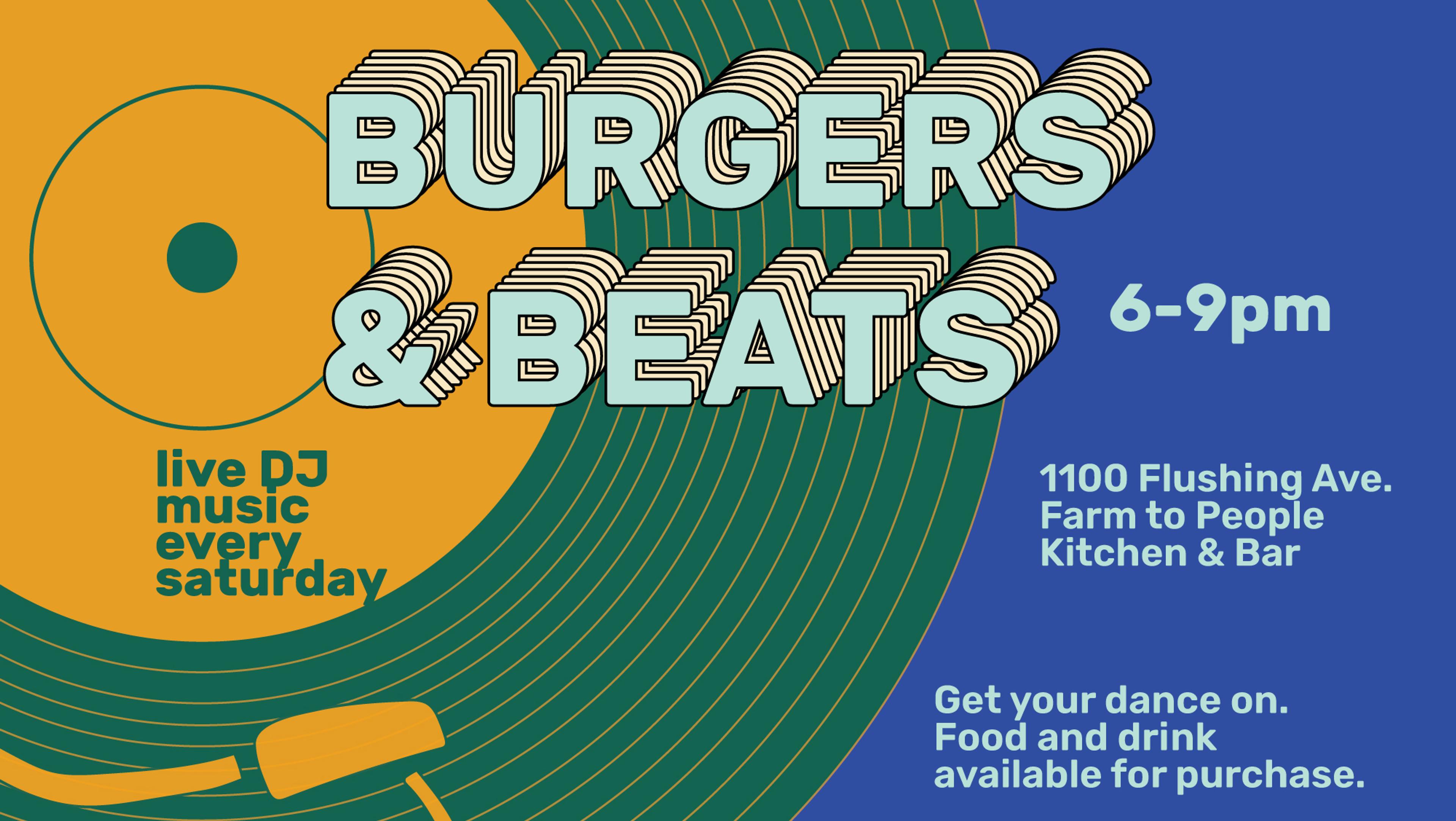 BURGERS & BEATS

6-9pm

live DJ music every saturday

1100 Flushing Ave.
Farm to People
Kitchen & Bar

Get your dance on.
Food and drink
available for purchase.